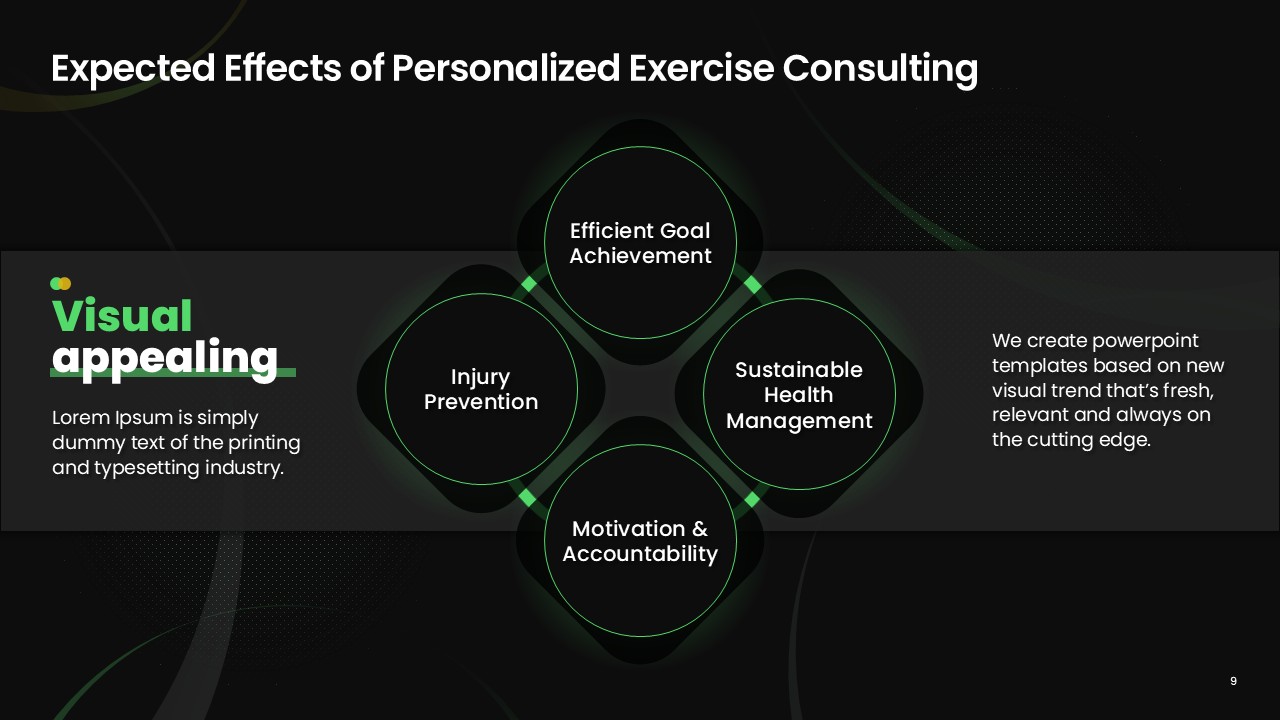 Expected Effects of Personalized Exercise Consulting

Visual appealing

Lorem Ipsum is simply dummy text of the printing and typesetting industry.

Efficient Goal Achievement

Injury Prevention

Sustainable Health Management

Motivation & Accountability

We create powerpoint templates based on new visual trend that's fresh, relevant and always on the cutting edge.

9